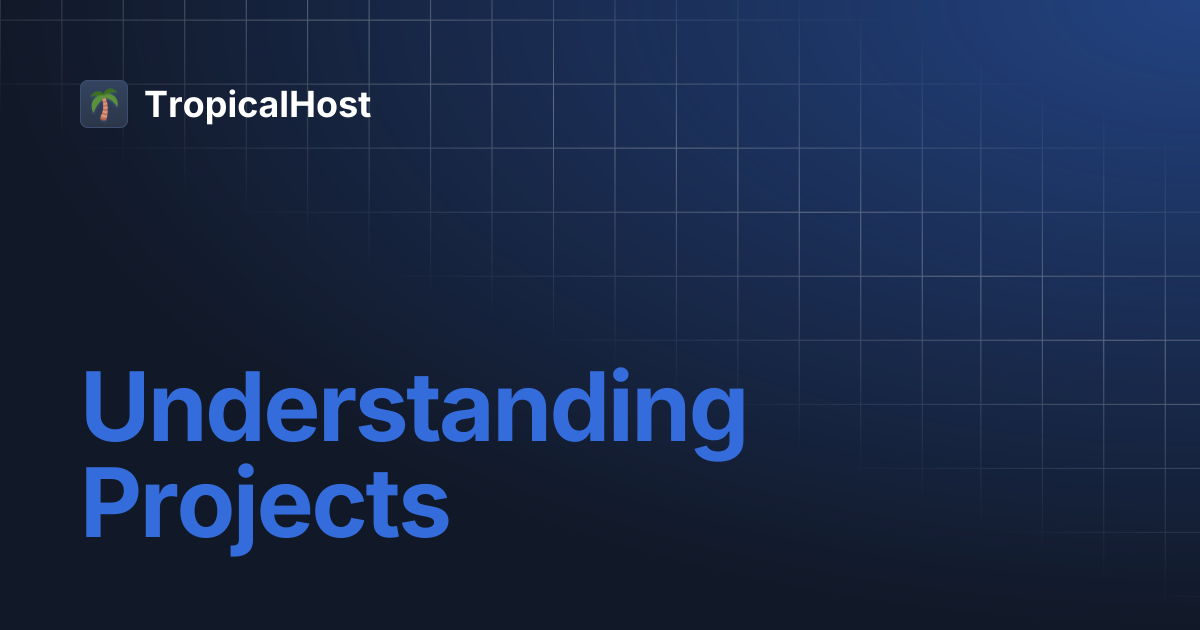 TropicalHost

Understanding Projects